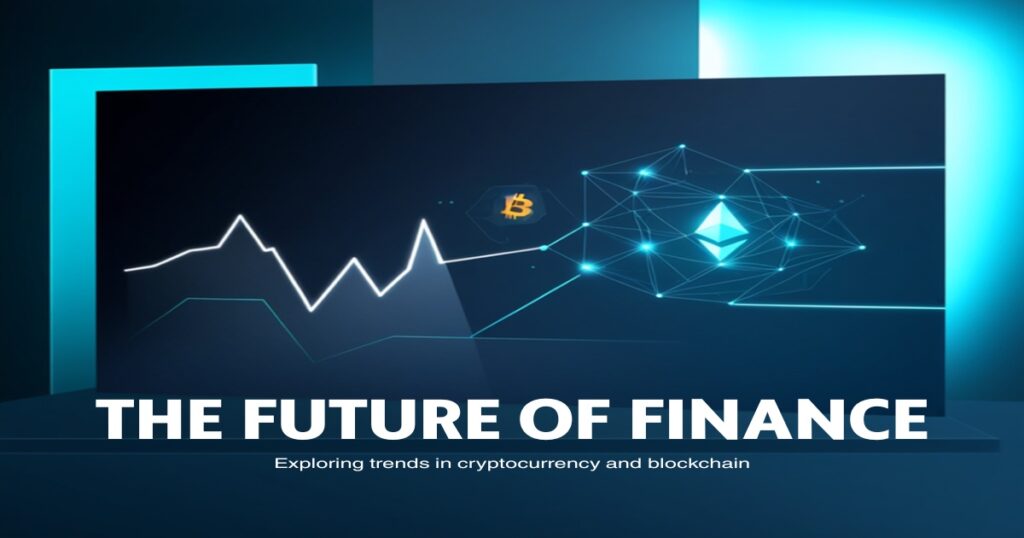 THE FUTURE OF FINANCE
Exploring trends in cryptocurrency and blockchain